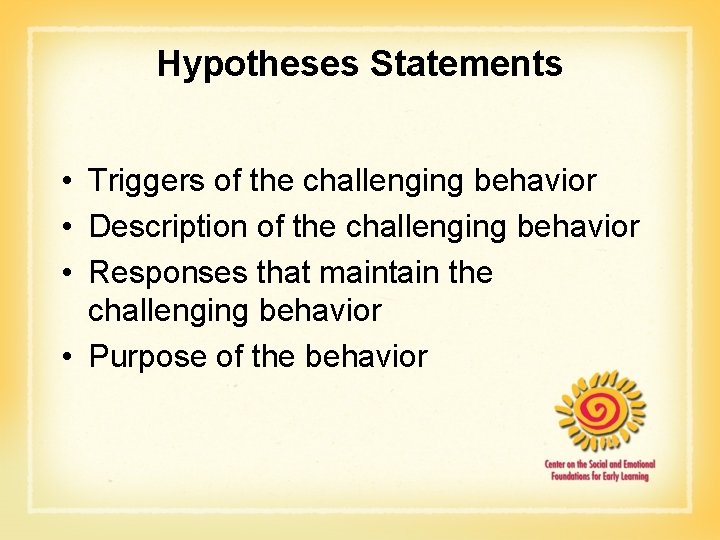 Hypotheses Statements

• Triggers of the challenging behavior
• Description of the challenging behavior
• Responses that maintain the challenging behavior
• Purpose of the behavior

Center on the Social and Emotional Foundations for Early Learning